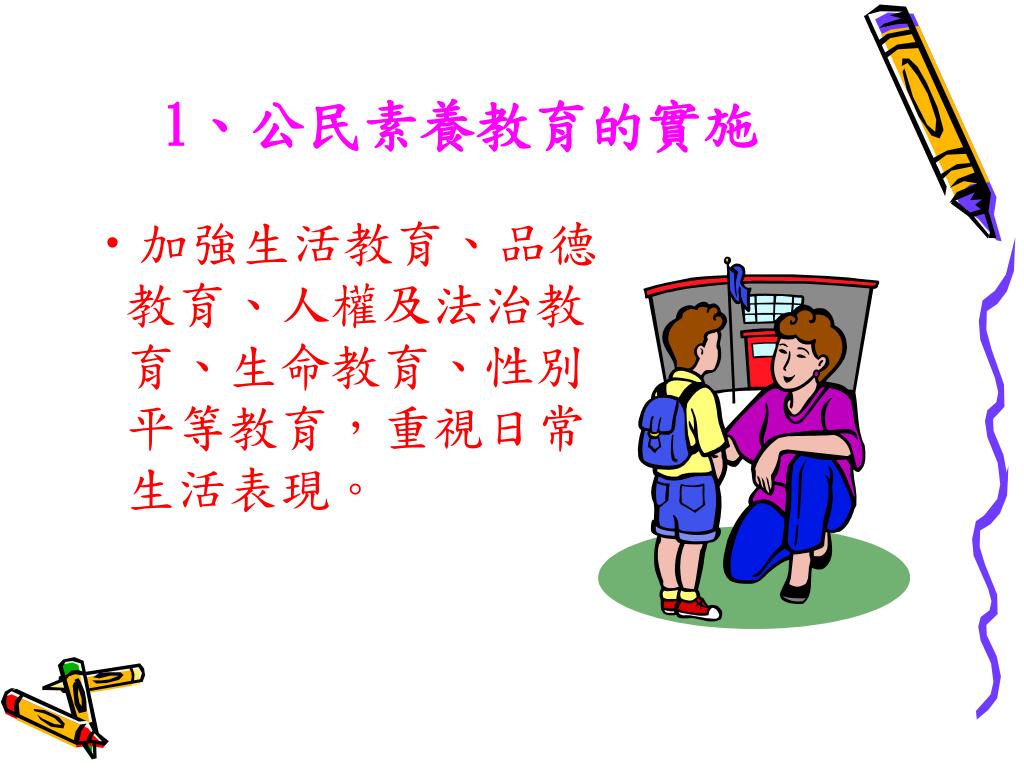 1、公民素養教育的實施

• 加強生活教育、品德教育、人權及法治教育、生命教育、性別平等教育，重視日常生活表現。